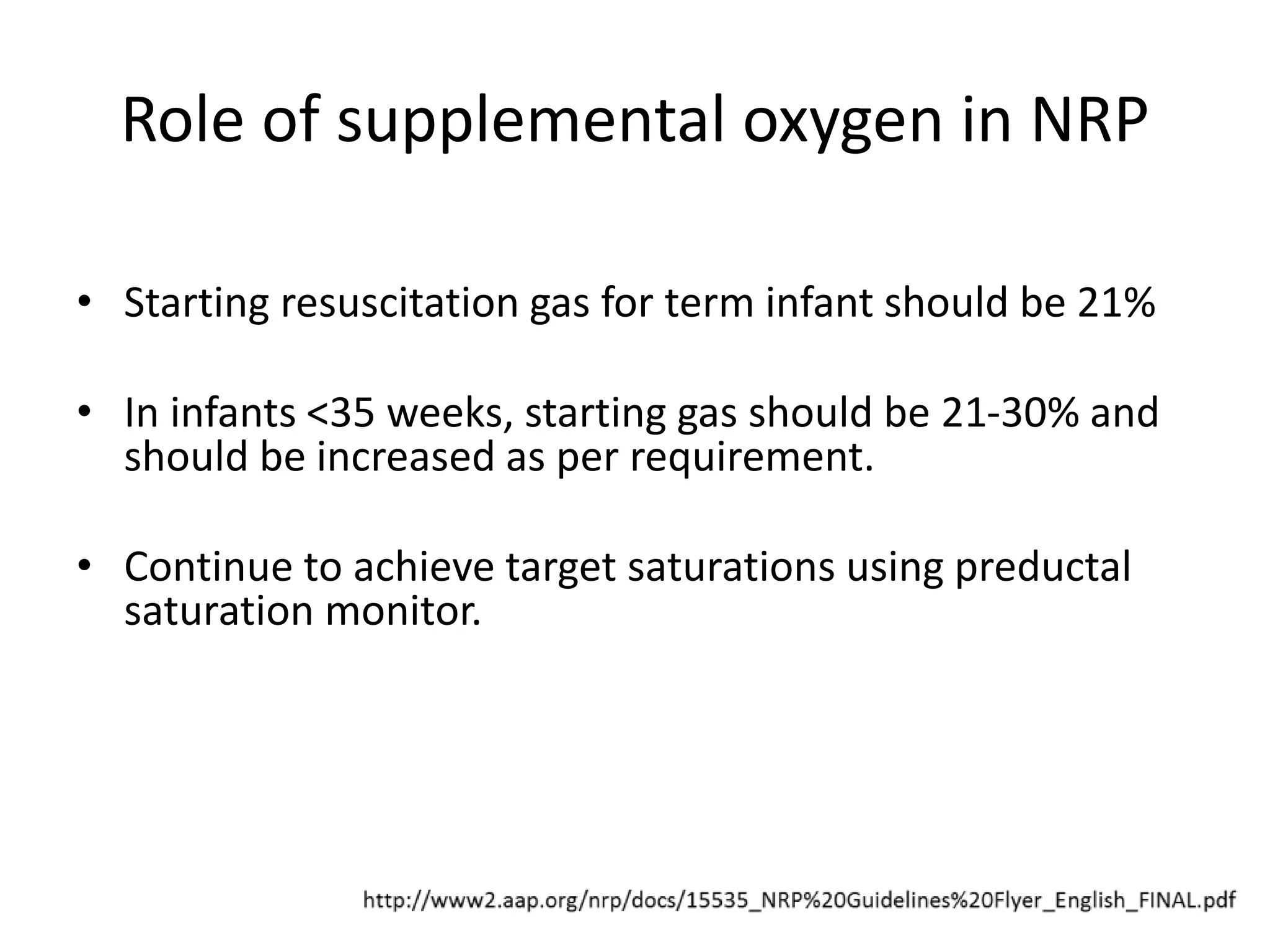 Role of supplemental oxygen in NRP

• Starting resuscitation gas for term infant should be 21%

• In infants <35 weeks, starting gas should be 21-30% and should be increased as per requirement.

• Continue to achieve target saturations using preductal saturation monitor.

http://www2.aap.org/nrp/docs/15535_NRP%20Guidelines%20Flyer_English_FINAL.pdf